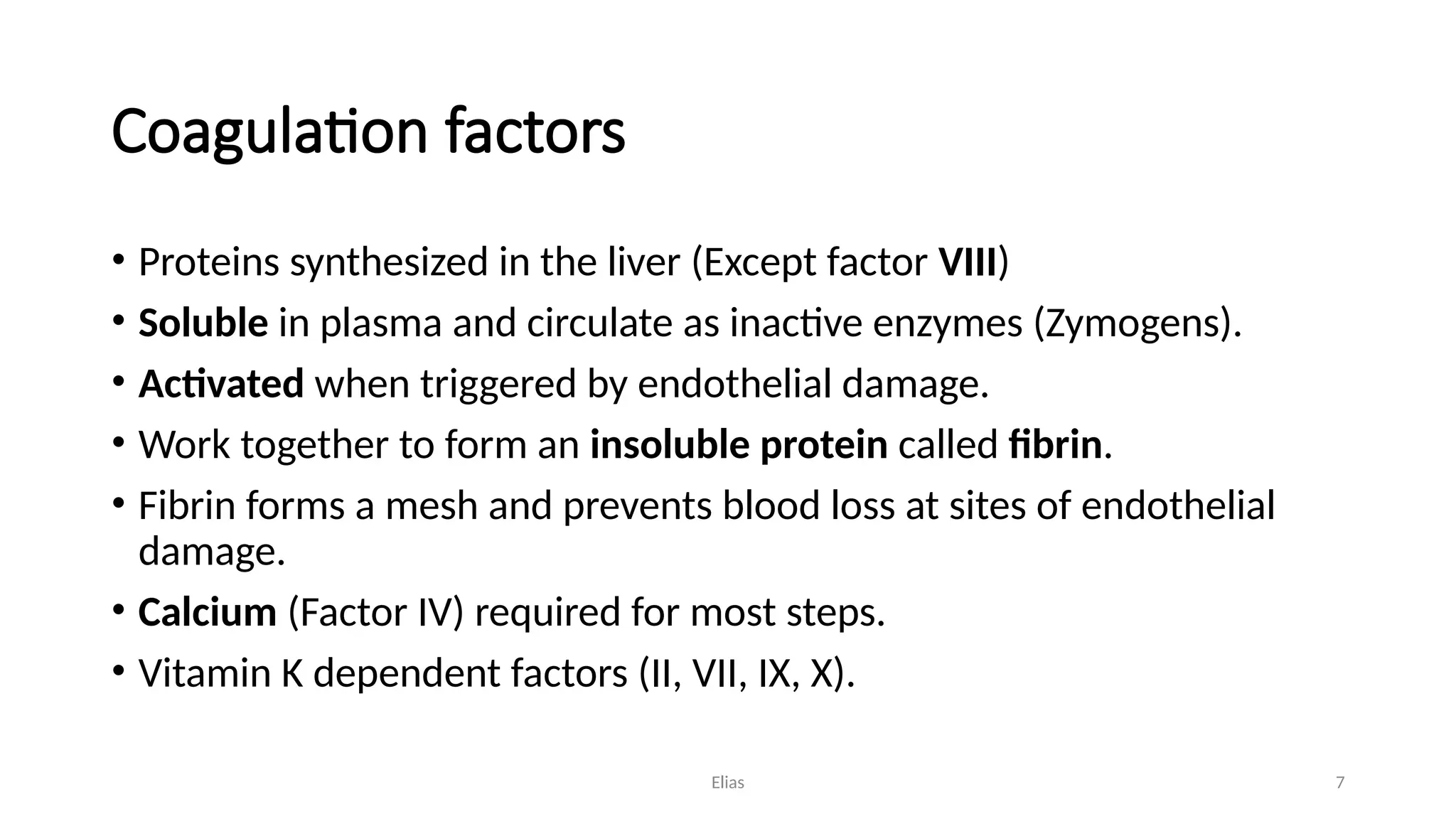 Coagulation factors

• Proteins synthesized in the liver (Except factor VIII)
• Soluble in plasma and circulate as inactive enzymes (Zymogens).
• Activated when triggered by endothelial damage.
• Work together to form an insoluble protein called fibrin.
• Fibrin forms a mesh and prevents blood loss at sites of endothelial damage.
• Calcium (Factor IV) required for most steps.
• Vitamin K dependent factors (II, VII, IX, X).

Elias

7